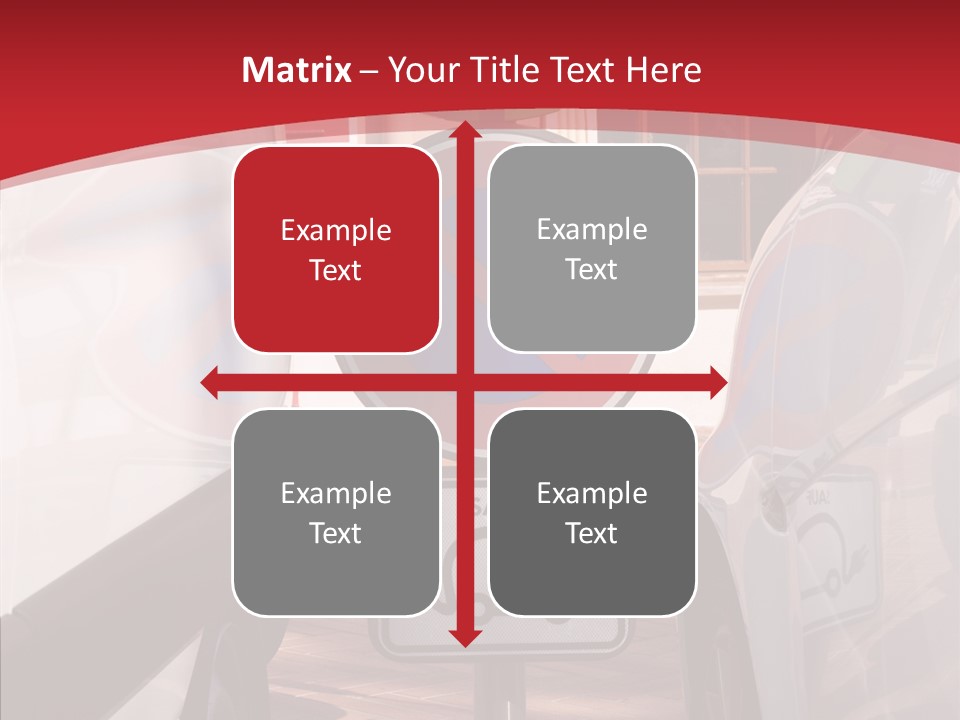 Matrix – Your Title Text Here

Example Text

Example Text

Example Text

Example Text